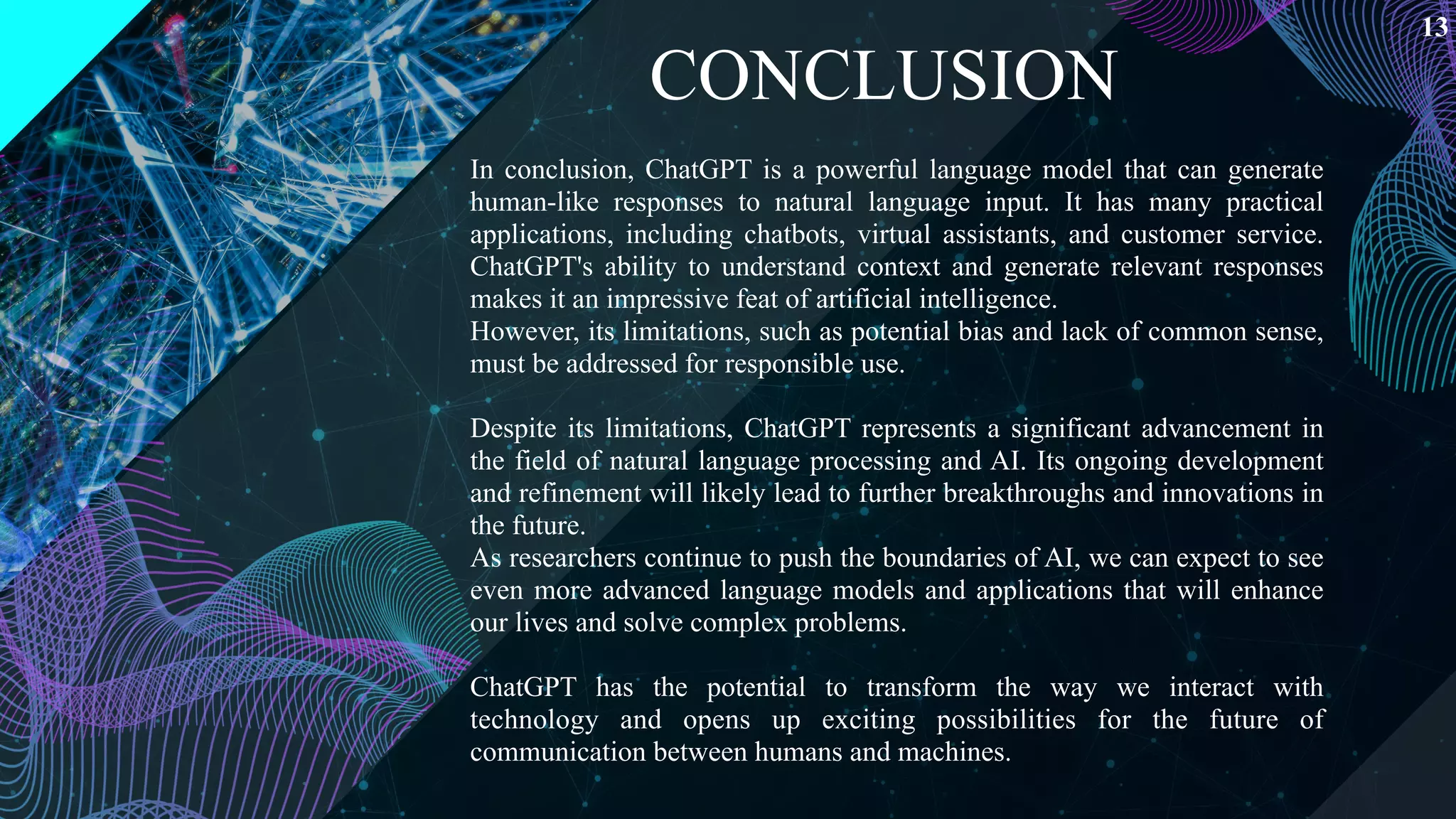 13

CONCLUSION

In conclusion, ChatGPT is a powerful language model that can generate human-like responses to natural language input. It has many practical applications, including chatbots, virtual assistants, and customer service. ChatGPT's ability to understand context and generate relevant responses makes it an impressive feat of artificial intelligence.
However, its limitations, such as potential bias and lack of common sense, must be addressed for responsible use.

Despite its limitations, ChatGPT represents a significant advancement in the field of natural language processing and AI. Its ongoing development and refinement will likely lead to further breakthroughs and innovations in the future.
As researchers continue to push the boundaries of AI, we can expect to see even more advanced language models and applications that will enhance our lives and solve complex problems.

ChatGPT has the potential to transform the way we interact with technology and opens up exciting possibilities for the future of communication between humans and machines.